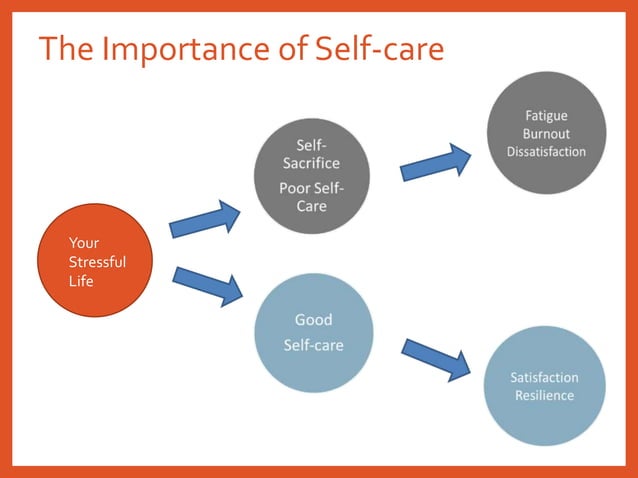 The Importance of Self-care

Your Stressful Life

Self-Sacrifice

Poor Self-Care

Fatigue
Burnout
Dissatisfaction

Good
Self-care

Satisfaction
Resilience